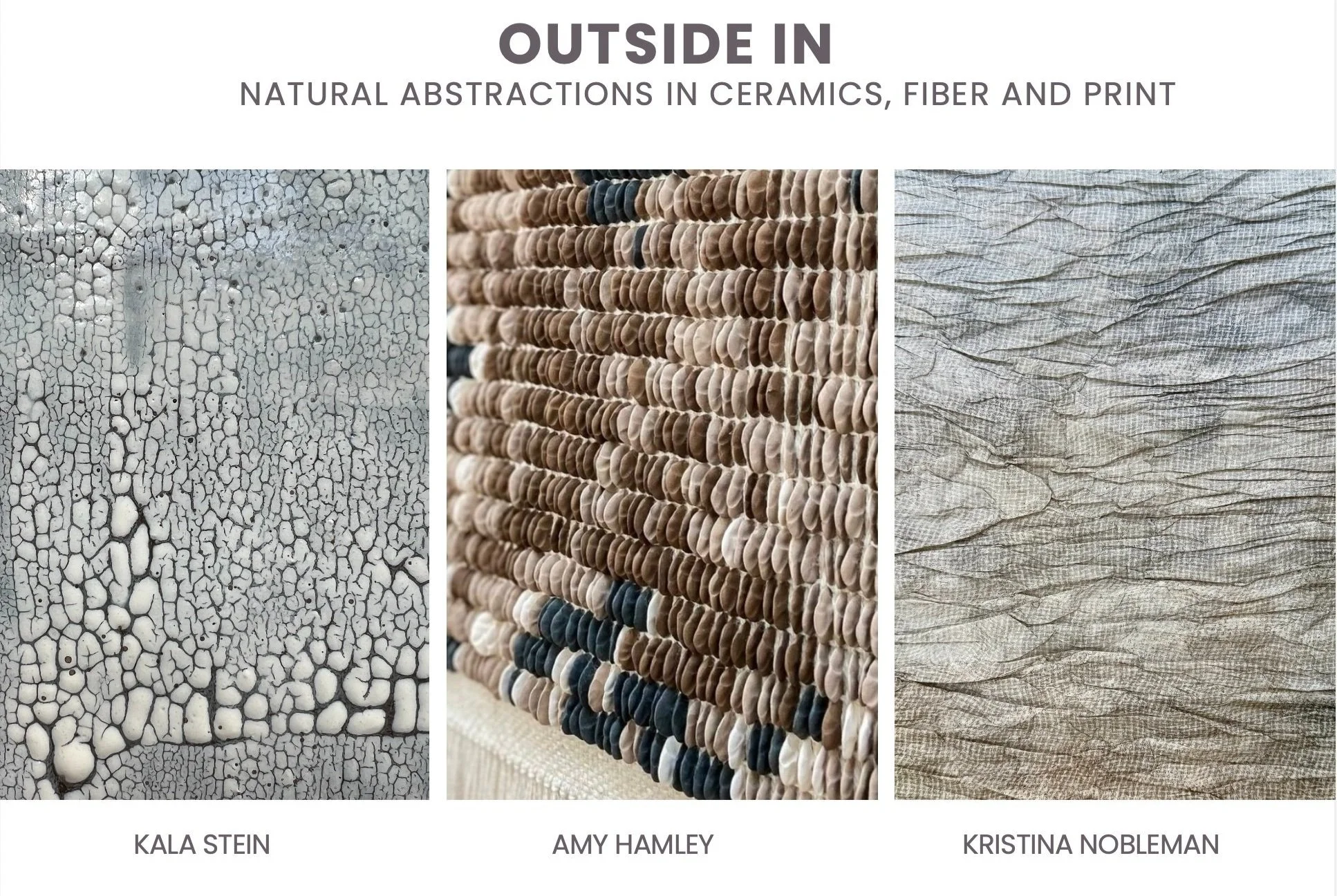 OUTSIDE IN
NATURAL ABSTRACTIONS IN CERAMICS, FIBER AND PRINT

KALA STEIN

AMY HAMLEY

KRISTINA NOBLEMAN